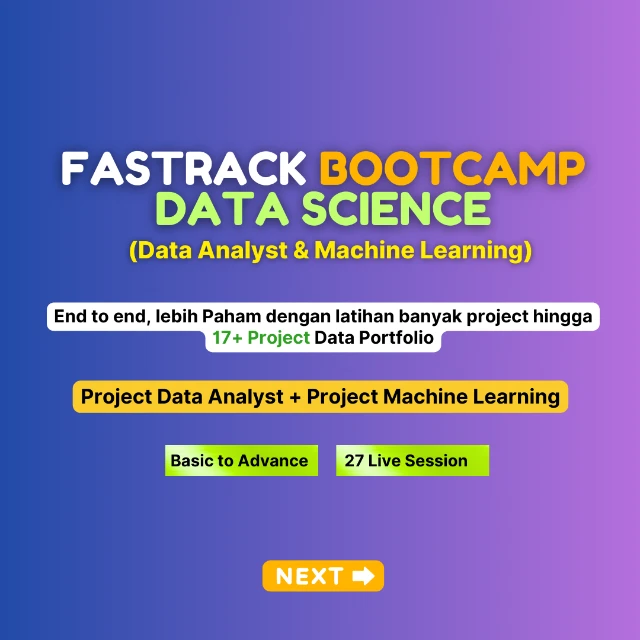 FASTRACK BOOTCAMP DATA SCIENCE
(Data Analyst & Machine Learning)

End to end, lebih Paham dengan latihan banyak project hingga 17+ Project Data Portfolio

Project Data Analyst + Project Machine Learning

Basic to Advance

27 Live Session

NEXT